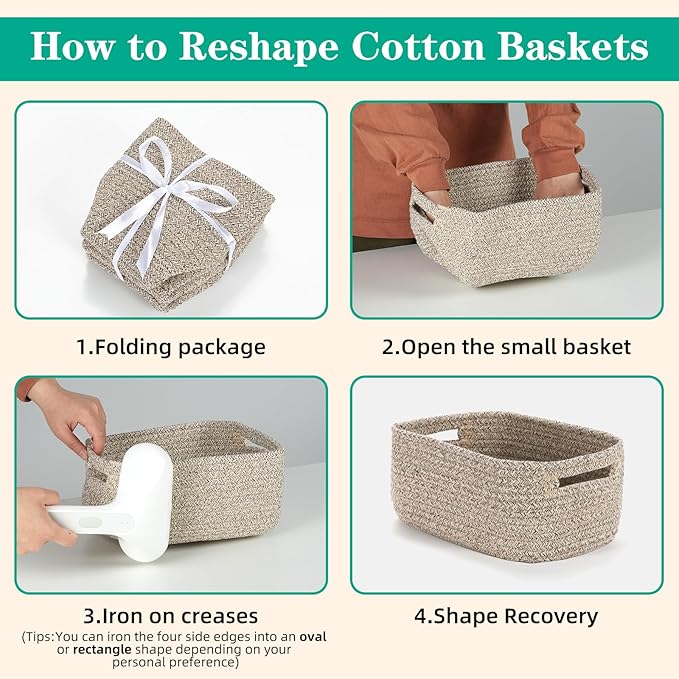 How to Reshape Cotton Baskets

1.Folding package

2.Open the small basket

3.Iron on creases

(Tips:You can iron the four side edges into an oval or rectangle shape depending on your personal preference)

4.Shape Recovery